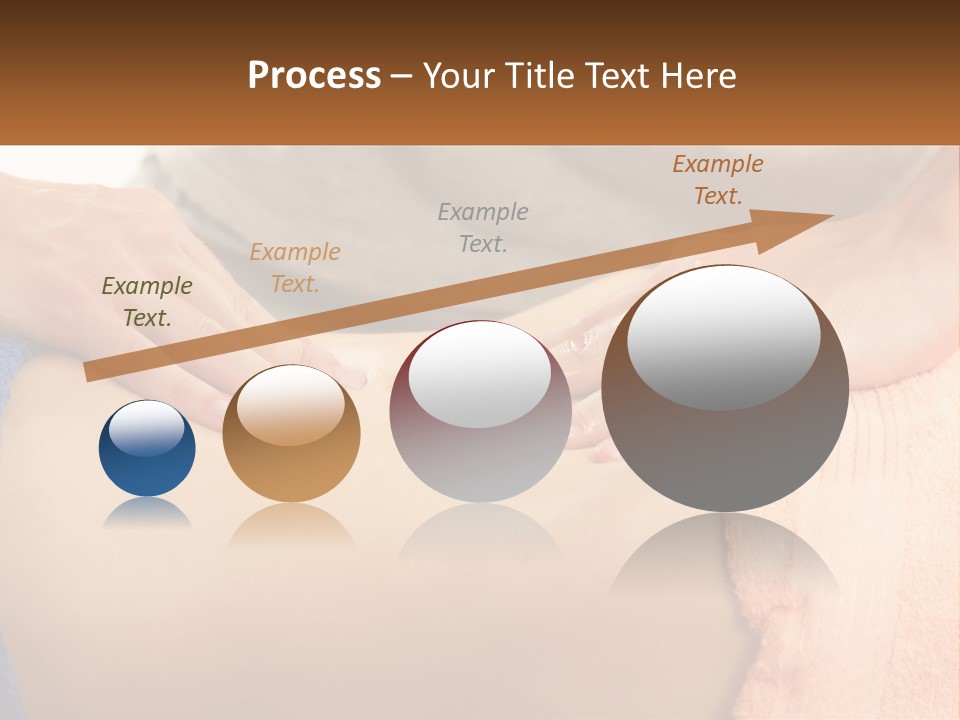 Process – Your Title Text Here

Example Text.

Example Text.

Example Text.

Example Text.